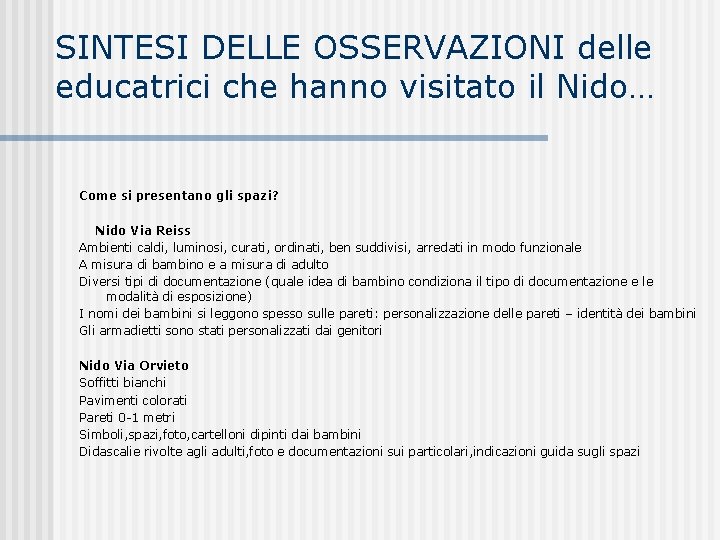 SINTESI DELLE OSSERVAZIONI delle educatrici che hanno visitato il Nido…

Come si presentano gli spazi?

Nido Via Reiss
Ambienti caldi, luminosi, curati, ordinati, ben suddivisi, arredati in modo funzionale
A misura di bambino e a misura di adulto
Diversi tipi di documentazione (quale idea di bambino condiziona il tipo di documentazione e le modalità di esposizione)
I nomi dei bambini si leggono spesso sulle pareti: personalizzazione delle pareti – identità dei bambini
Gli armadietti sono stati personalizzati dai genitori

Nido Via Orvieto
Soffitti bianchi
Pavimenti colorati
Pareti 0-1 metri
Simboli,spazi,foto,cartelloni dipinti dai bambini
Didascalie rivolte agli adulti,foto e documentazioni sui particolari,indicazioni guida sugli spazi